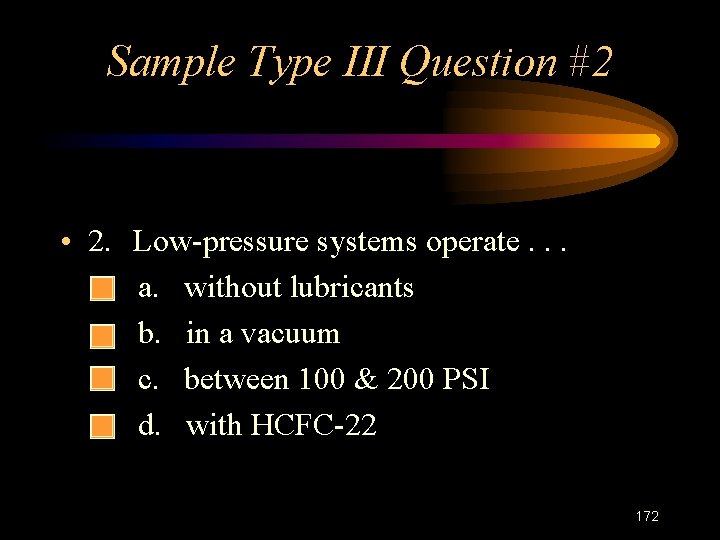 Sample Type III Question #2

• 2. Low-pressure systems operate . . .
a. without lubricants
b. in a vacuum
c. between 100 & 200 PSI
d. with HCFC-22

172